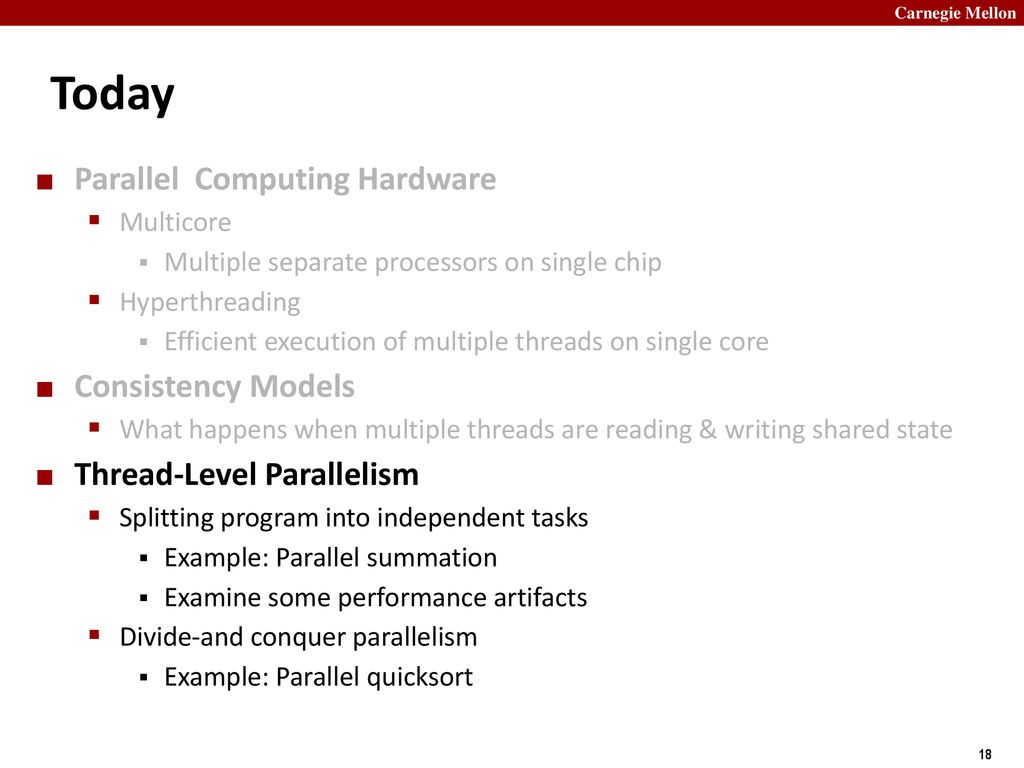 Carnegie Mellon

Today

Parallel Computing Hardware
Multicore
Multiple separate processors on single chip
Hyperthreading
Efficient execution of multiple threads on single core

Consistency Models
What happens when multiple threads are reading & writing shared state

Thread-Level Parallelism
Splitting program into independent tasks
Example: Parallel summation
Examine some performance artifacts
Divide-and conquer parallelism
Example: Parallel quicksort

18